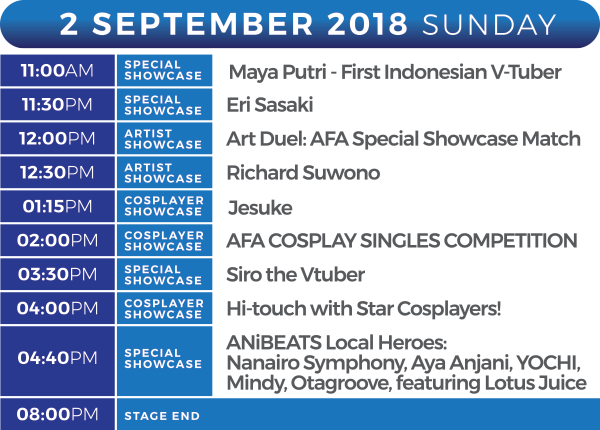 2 SEPTEMBER 2018 SUNDAY

| | | |
|---|---|---|
| 11:00AM | SPECIAL SHOWCASE | Maya Putri - First Indonesian V-Tuber |
| 11:30PM | SPECIAL SHOWCASE | Eri Sasaki |
| 12:00PM | ARTIST SHOWCASE | Art Duel: AFA Special Showcase Match |
| 12:30PM | ARTIST SHOWCASE | Richard Suwono |
| 01:15PM | COSPLAYER SHOWCASE | Jesuke |
| 02:00PM | COSPLAYER SHOWCASE | AFA COSPLAY SINGLES COMPETITION |
| 03:30PM | SPECIAL SHOWCASE | Siro the Vtuber |
| 04:00PM | COSPLAYER SHOWCASE | Hi-touch with Star Cosplayers! |
| 04:40PM | SPECIAL SHOWCASE | ANiBEATS Local Heroes: Nanairo Symphony, Aya Anjani, YOCHI, Mindy, Otagroove, featuring Lotus Juice |
| 08:00PM | STAGE END | |